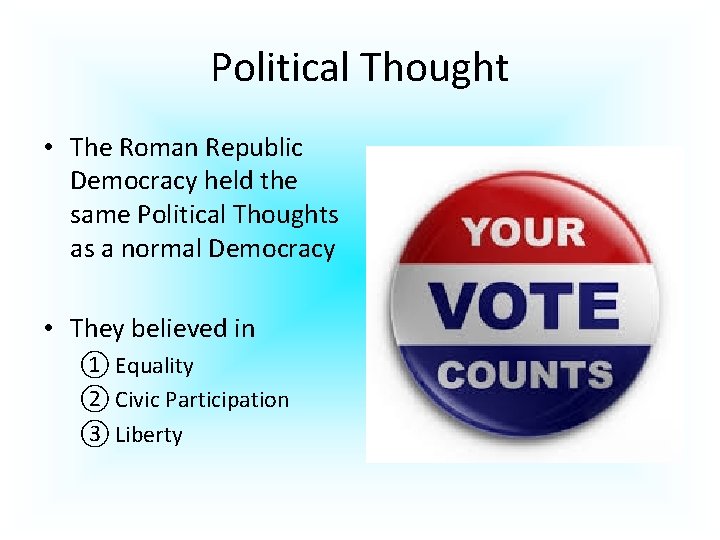 Political Thought

• The Roman Republic Democracy held the same Political Thoughts as a normal Democracy

• They believed in
① Equality
② Civic Participation
③ Liberty

YOUR
VOTE
COUNTS